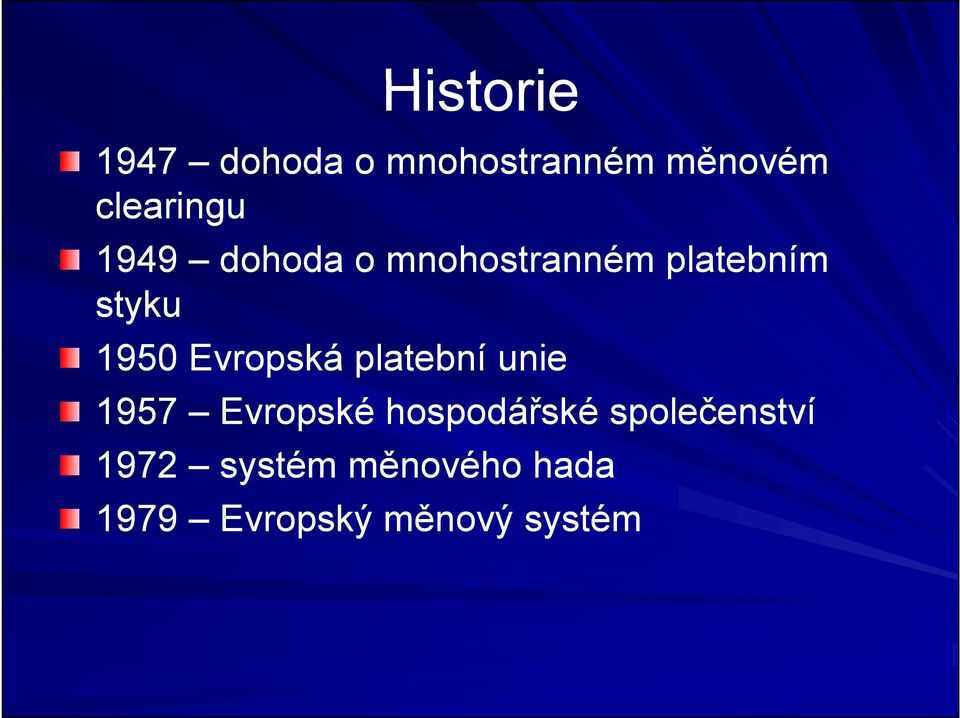 Historie

1947 – dohoda o mnohostranném měnovém clearingu

1949 – dohoda o mnohostranném platebním styku

1950 Evropská platební unie

1957 – Evropské hospodářské společenství

1972 – systém měnového hada

1979 – Evropský měnový systém